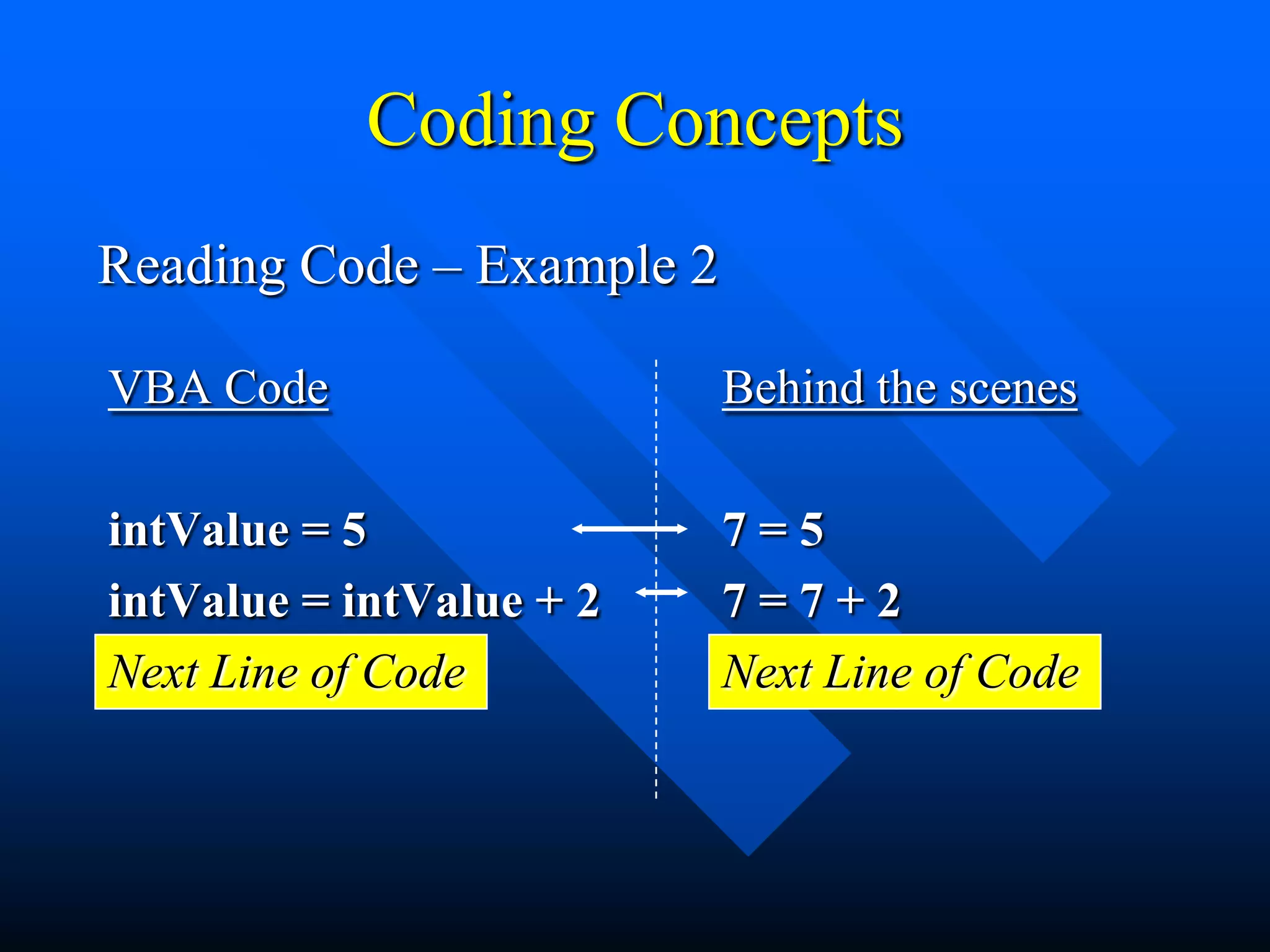 Coding Concepts

Reading Code – Example 2

VBA Code

intValue = 5

intValue = intValue + 2

Next Line of Code

Behind the scenes

7 = 5

7 = 7 + 2

Next Line of Code